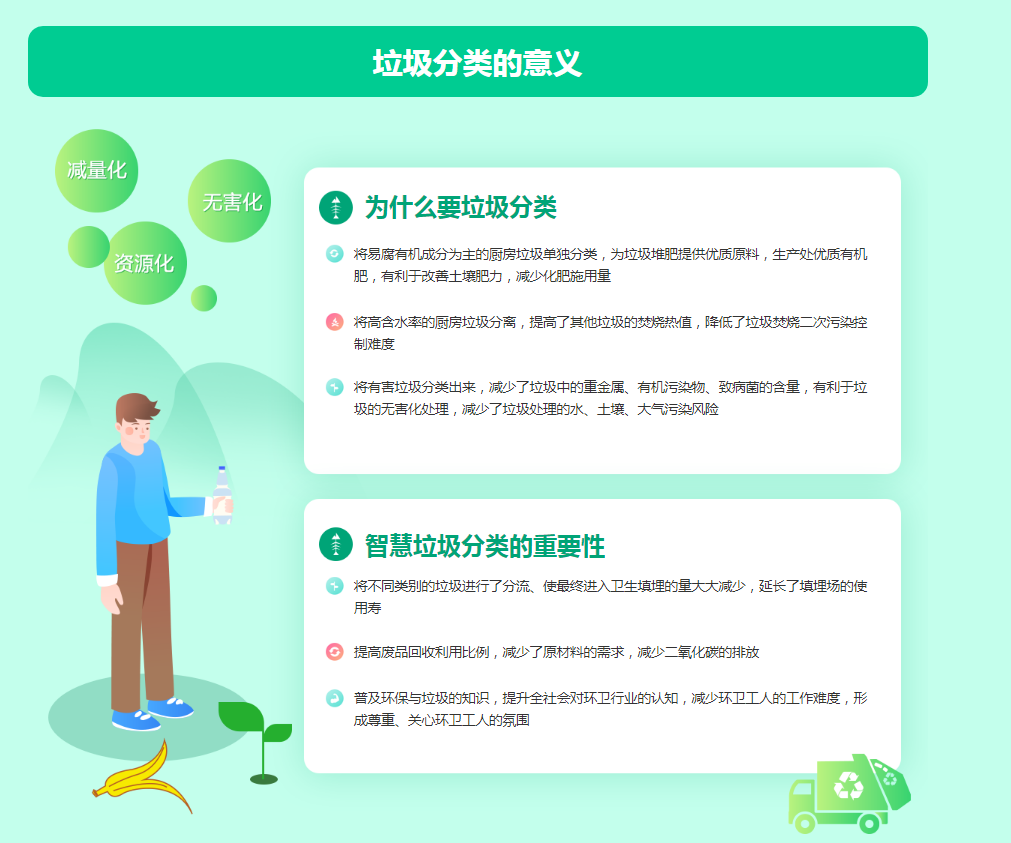 垃圾分类的意义

减量化

无害化

资源化

为什么要垃圾分类

将易腐有机成分为主的厨房垃圾单独分类，为垃圾堆肥提供优质原料，生产处优质有机肥，有利于改善土壤肥力，减少化肥施用量

将高含水率的厨房垃圾分离，提高了其他垃圾的焚烧热值，降低了垃圾焚烧二次污染控制难度

将有害垃圾分类出来，减少了垃圾中的重金属、有机污染物、致病菌的含量，有利于垃圾的无害化处理，减少了垃圾处理的水、土壤、大气污染风险

智慧垃圾分类的重要性

将不同类别的垃圾进行了分流、使最终进入卫生填埋的量大大减少，延长了填埋场的使用寿

提高废品回收利用比例，减少了原材料的需求，减少二氧化碳的排放

普及环保与垃圾的知识，提升全社会对环卫行业的认知，减少环卫工人的工作难度，形成尊重、关心环卫工人的氛围